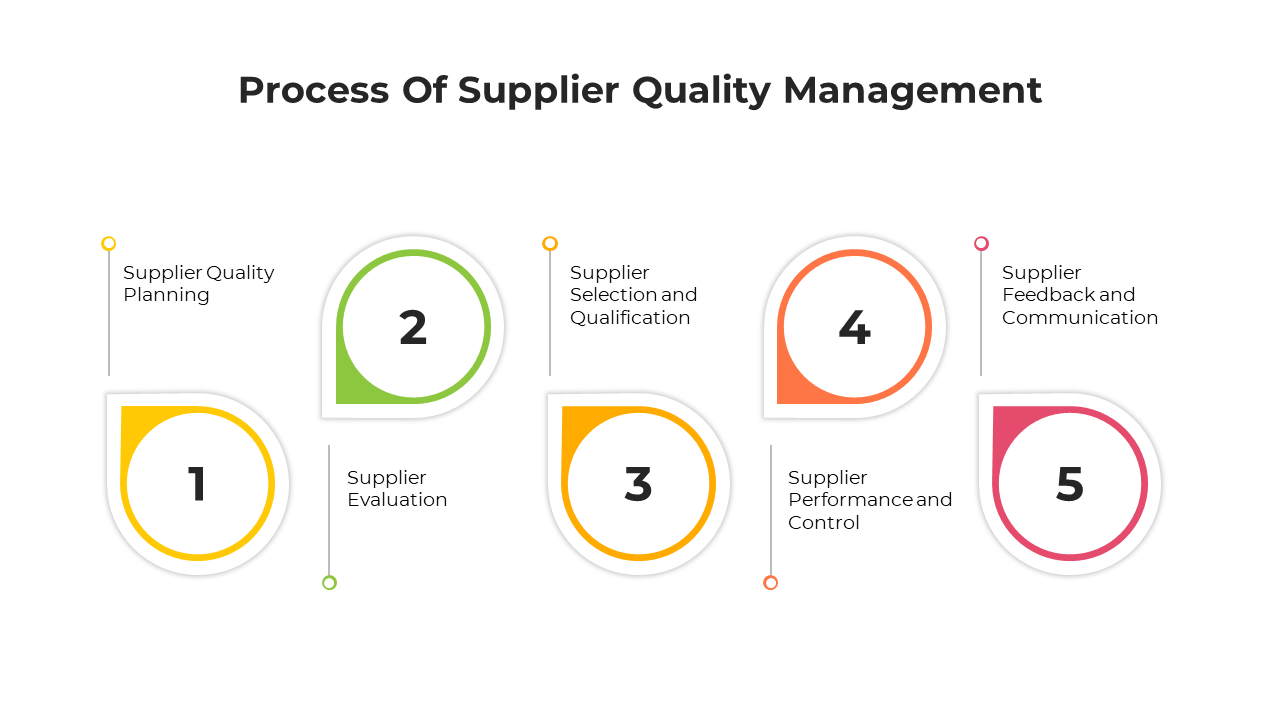 Process Of Supplier Quality Management

Supplier Quality Planning

1

2

Supplier Evaluation

Supplier Selection and Qualification

3

4

Supplier Performance and Control

Supplier Feedback and Communication

5